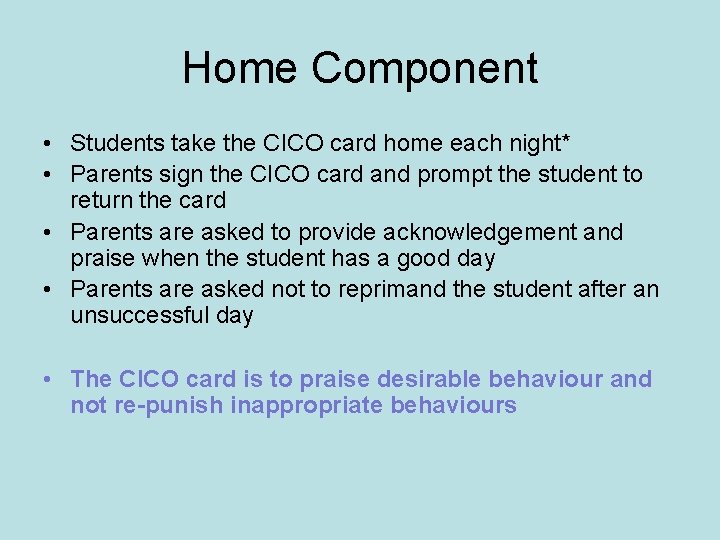 Home Component

• Students take the CICO card home each night*
• Parents sign the CICO card and prompt the student to return the card
• Parents are asked to provide acknowledgement and praise when the student has a good day
• Parents are asked not to reprimand the student after an unsuccessful day

• The CICO card is to praise desirable behaviour and not re-punish inappropriate behaviours